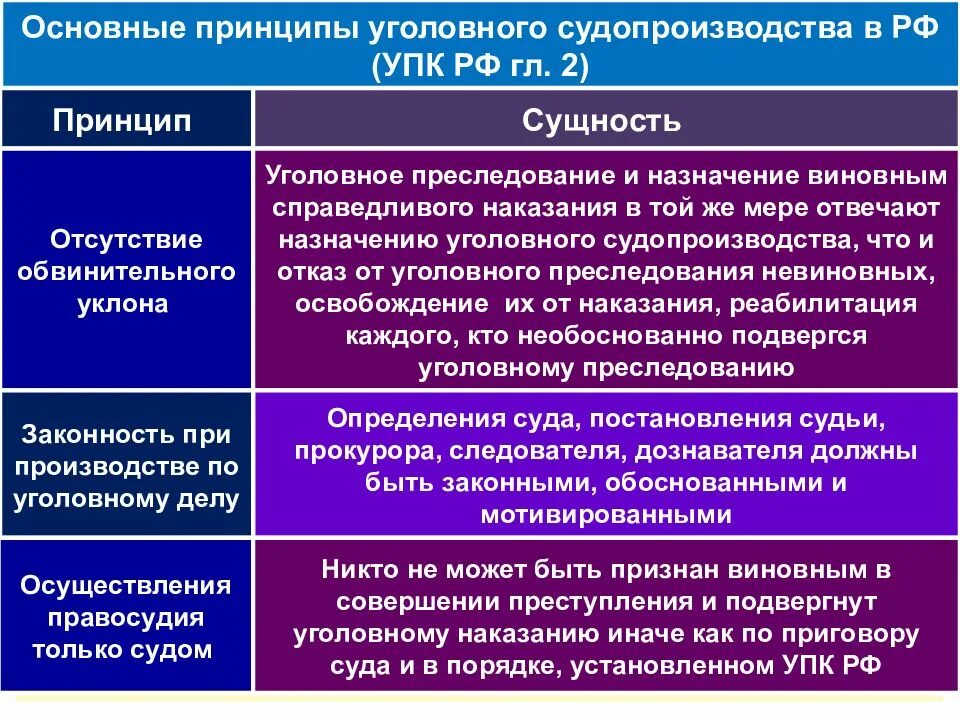 Основные принципы уголовного судопроизводства в РФ (УПК РФ гл. 2)

| Принцип | Сущность |
|---|---|
| Отсутствие обвинительного уклона | Уголовное преследование и назначение виновным справедливого наказания в той же мере отвечают назначению уголовного судопроизводства, что и отказ от уголовного преследования невиновных, освобождение их от наказания, реабилитация каждого, кто необоснованно подвергся уголовному преследованию |
| Законность при производстве по уголовному делу | Определения суда, постановления судьи, прокурора, следователя, дознавателя должны быть законными, обоснованными и мотивированными |
| Осуществления правосудия только судом | Никто не может быть признан виновным в совершении преступления и подвергнут уголовному наказанию иначе как по приговору суда и в порядке, установленном УПК РФ |